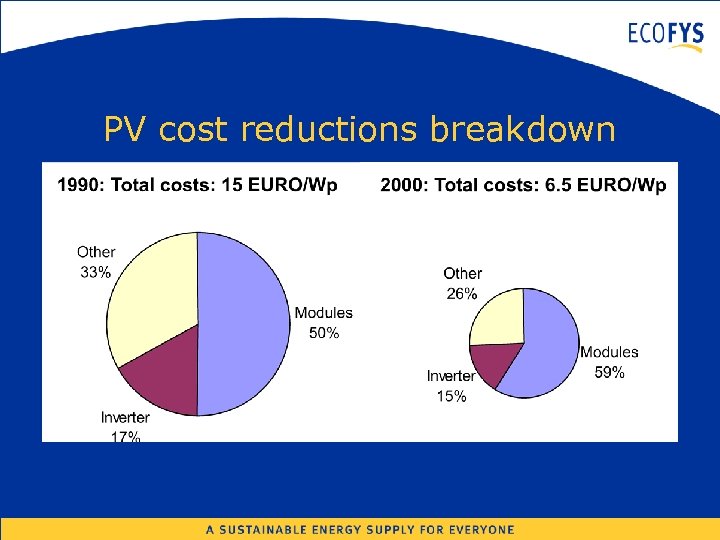 ECOFYS

PV cost reductions breakdown

1990: Total costs: 15 EURO/Wp

Other
33%

Modules
50%

Inverter
17%

2000: Total costs: 6.5 EURO/Wp

Other
26%

Modules
59%

Inverter
15%

A SUSTAINABLE ENERGY SUPPLY FOR EVERYONE